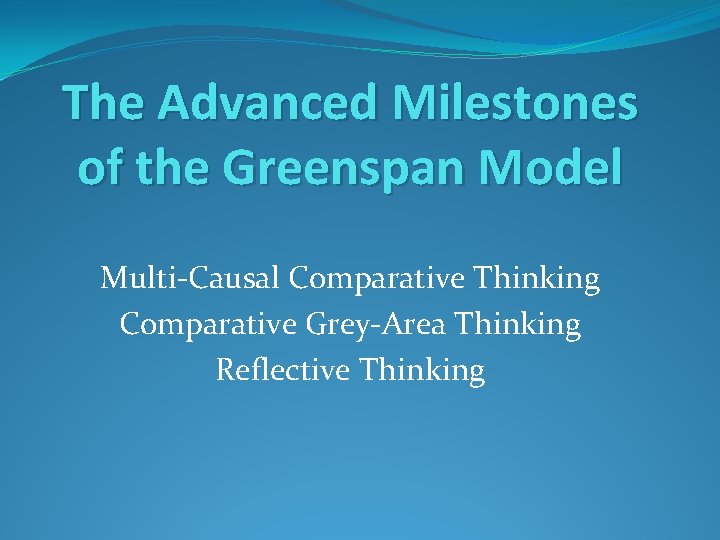 The Advanced Milestones of the Greenspan Model

Multi-Causal Comparative Thinking
Comparative Grey-Area Thinking
Reflective Thinking